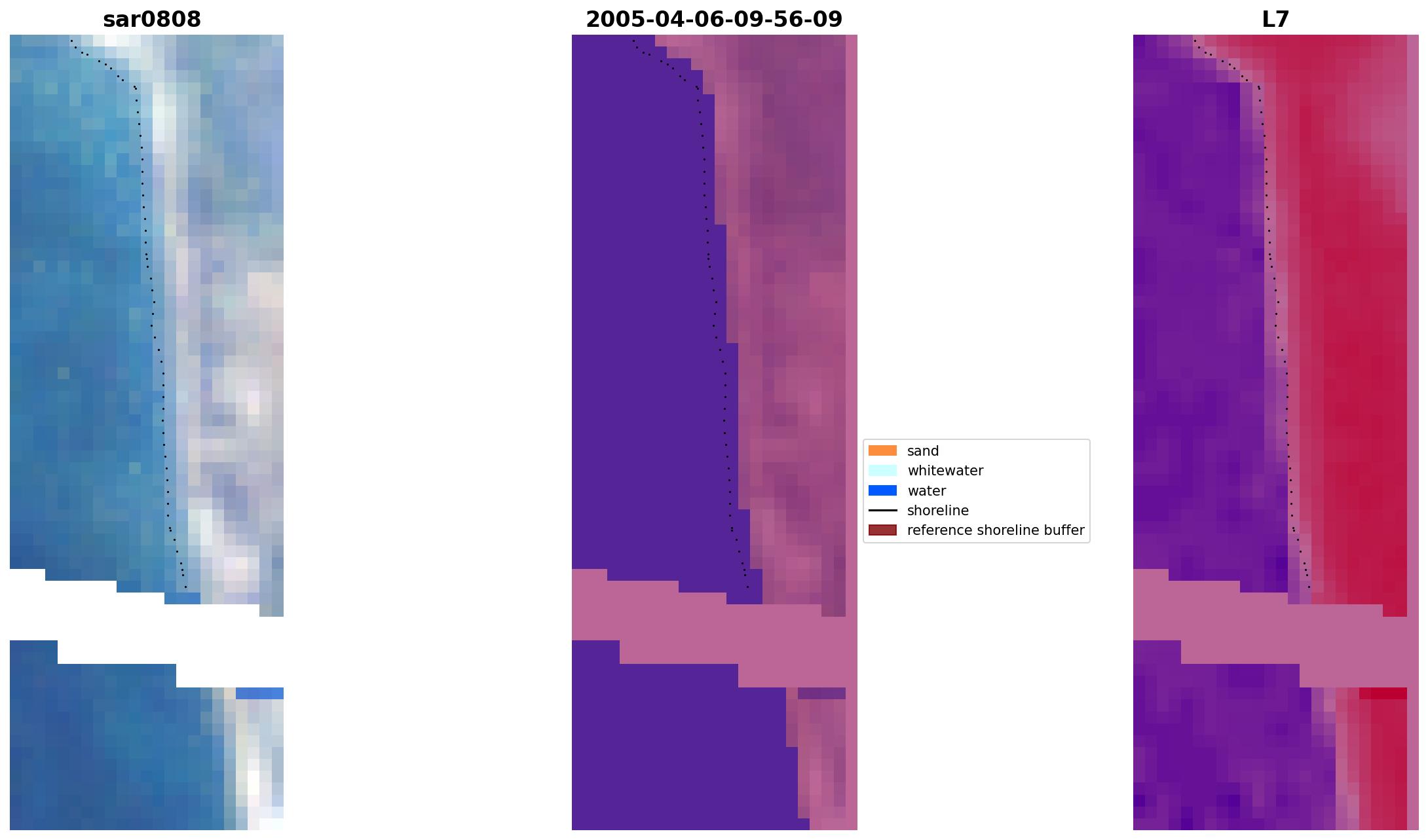 sar0808

2005-04-06-09-56-09

L7

sand
whitewater
water
shoreline
reference shoreline buffer